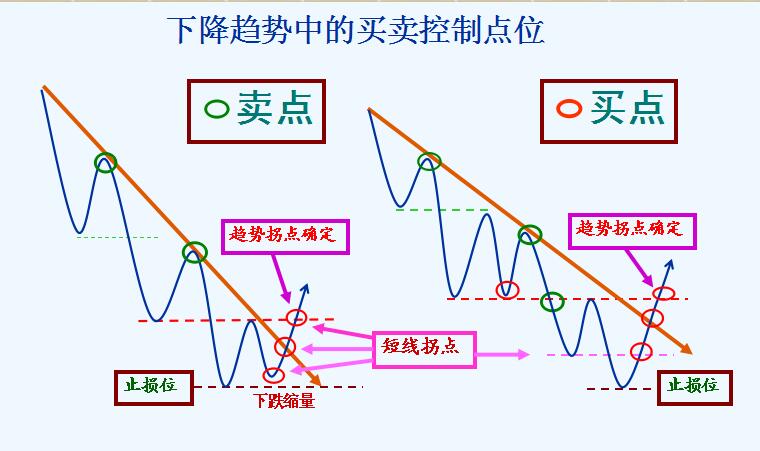 下降趋势中的买卖控制点位

卖点

买点

趋势拐点确定

趋势拐点确定

短线拐点

止损位

下跌缩量

止损位